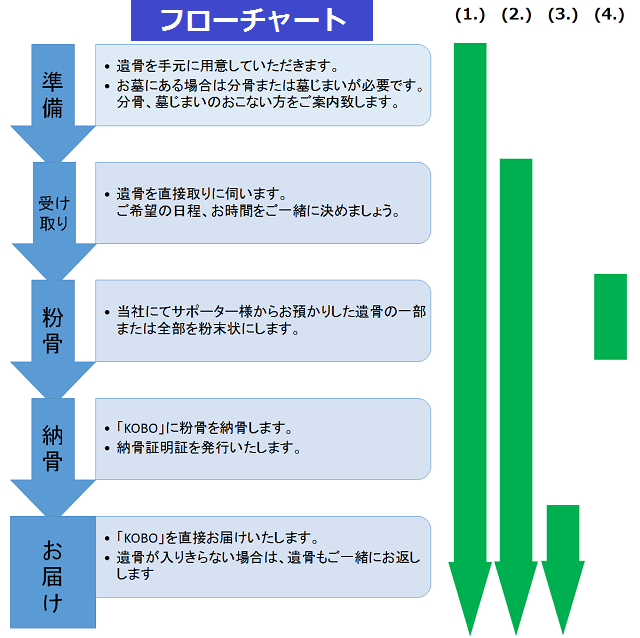 フローチャート

(1.) (2.) (3.) (4.)

準備

• 遺骨を手元に用意していただきます。
• お墓にある場合は分骨または墓じまいが必要です。分骨、墓じまいのおこない方をご案内致します。

受け取り

• 遺骨を直接取りに伺います。ご希望の日程、お時間をご一緒に決めましょう。

粉骨

• 当社にてサポーター様からお預かりした遺骨の一部または全部を粉末状にします。

納骨

• 「KOBO」に粉骨を納骨します。
• 納骨証明証を発行いたします。

お届け

• 「KOBO」を直接お届けいたします。
• 遺骨が入りきらない場合は、遺骨もご一緒にお返しします